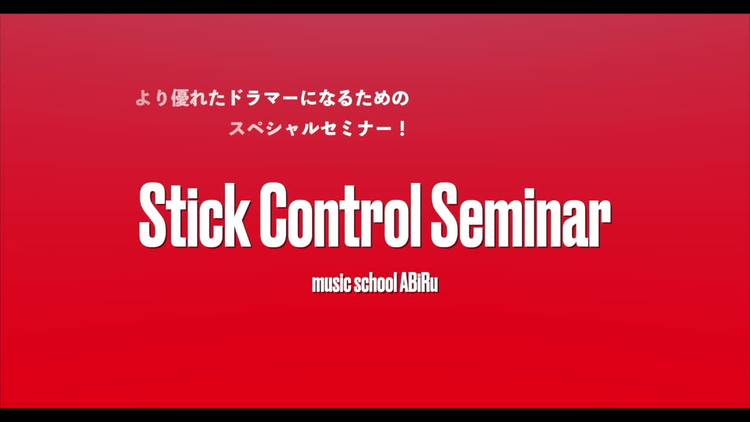 より優れたドラマーになるための
スペシャルセミナー！

Stick Control Seminar

music school ABiRu